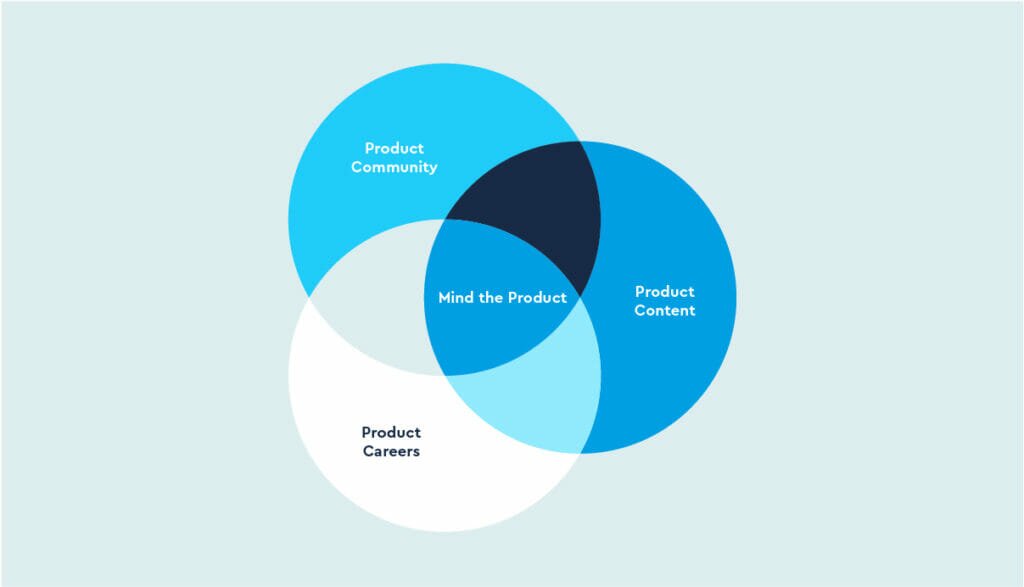 Product Community

Mind the Product

Product Content

Product Careers